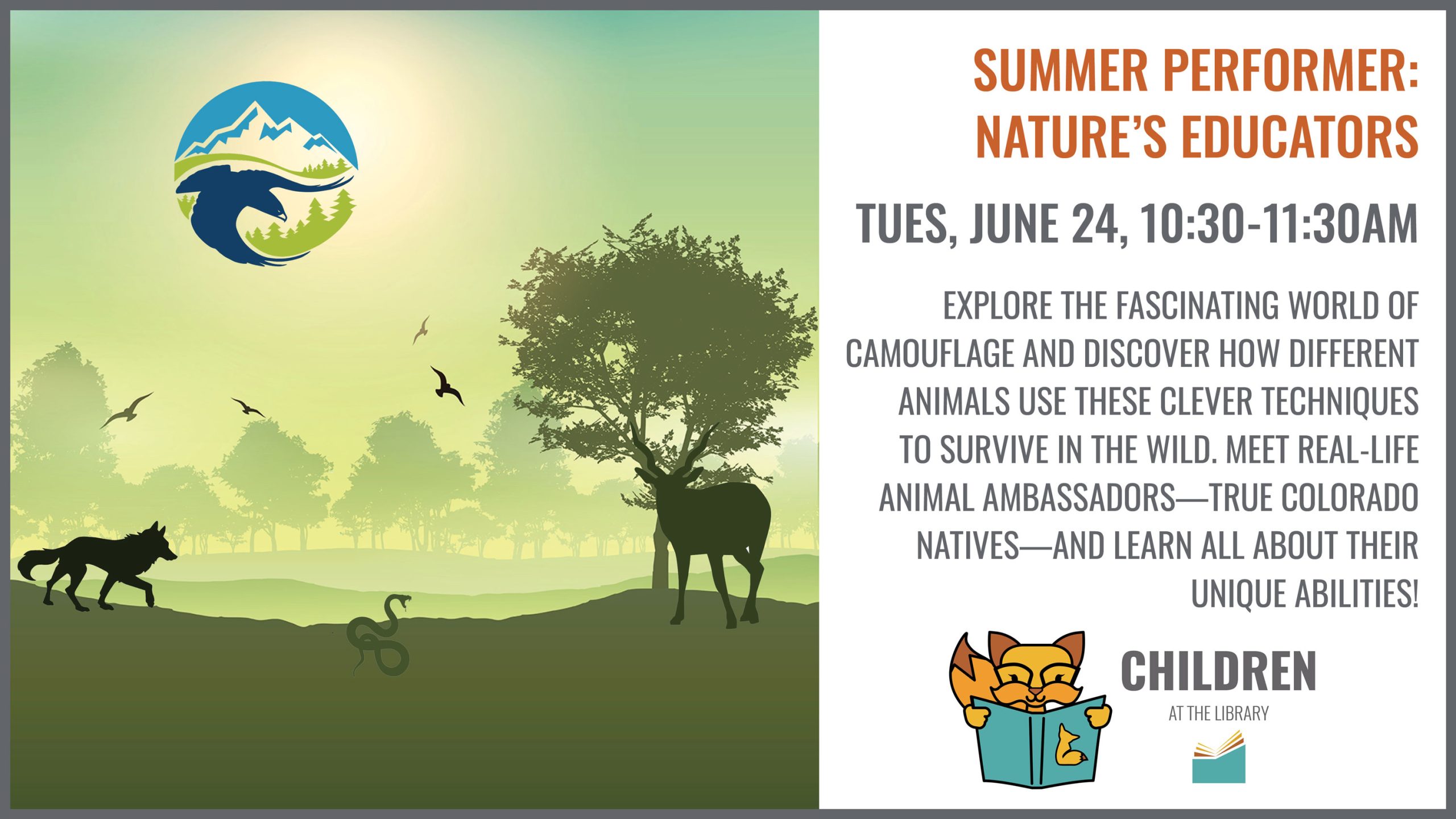 SUMMER PERFORMER: NATURE'S EDUCATORS

TUES, JUNE 24, 10:30-11:30AM

EXPLORE THE FASCINATING WORLD OF CAMOUFLAGE AND DISCOVER HOW DIFFERENT ANIMALS USE THESE CLEVER TECHNIQUES TO SURVIVE IN THE WILD. MEET REAL-LIFE ANIMAL AMBASSADORS—TRUE COLORADO NATIVES—AND LEARN ALL ABOUT THEIR UNIQUE ABILITIES!

CHILDREN
AT THE LIBRARY